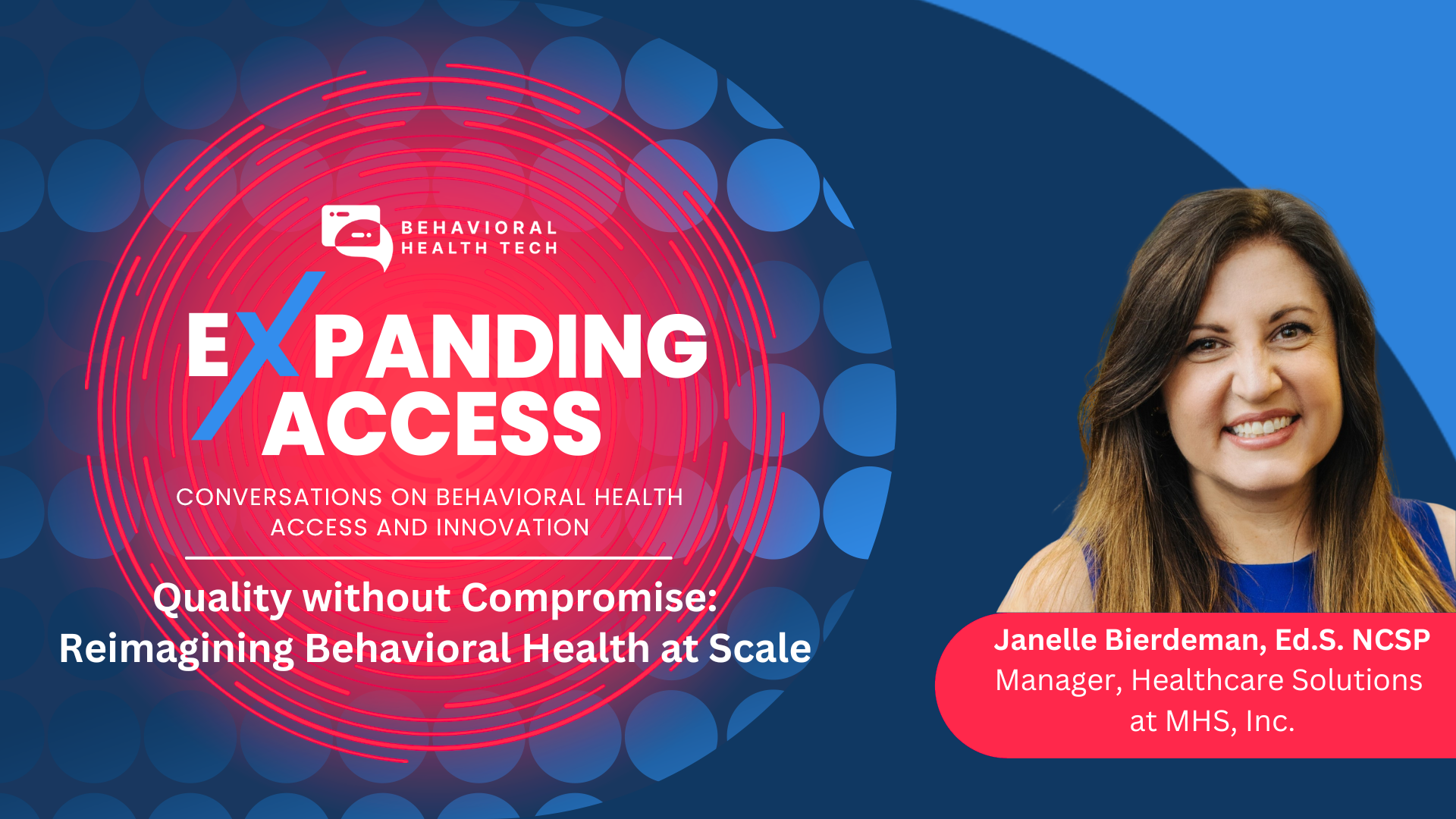 BEHAVIORAL HEALTH TECH

EXPANDING ACCESS

CONVERSATIONS ON BEHAVIORAL HEALTH ACCESS AND INNOVATION

Quality without Compromise: Reimagining Behavioral Health at Scale

Janelle Bierdeman, Ed.S. NCSP
Manager, Healthcare Solutions at MHS, Inc.